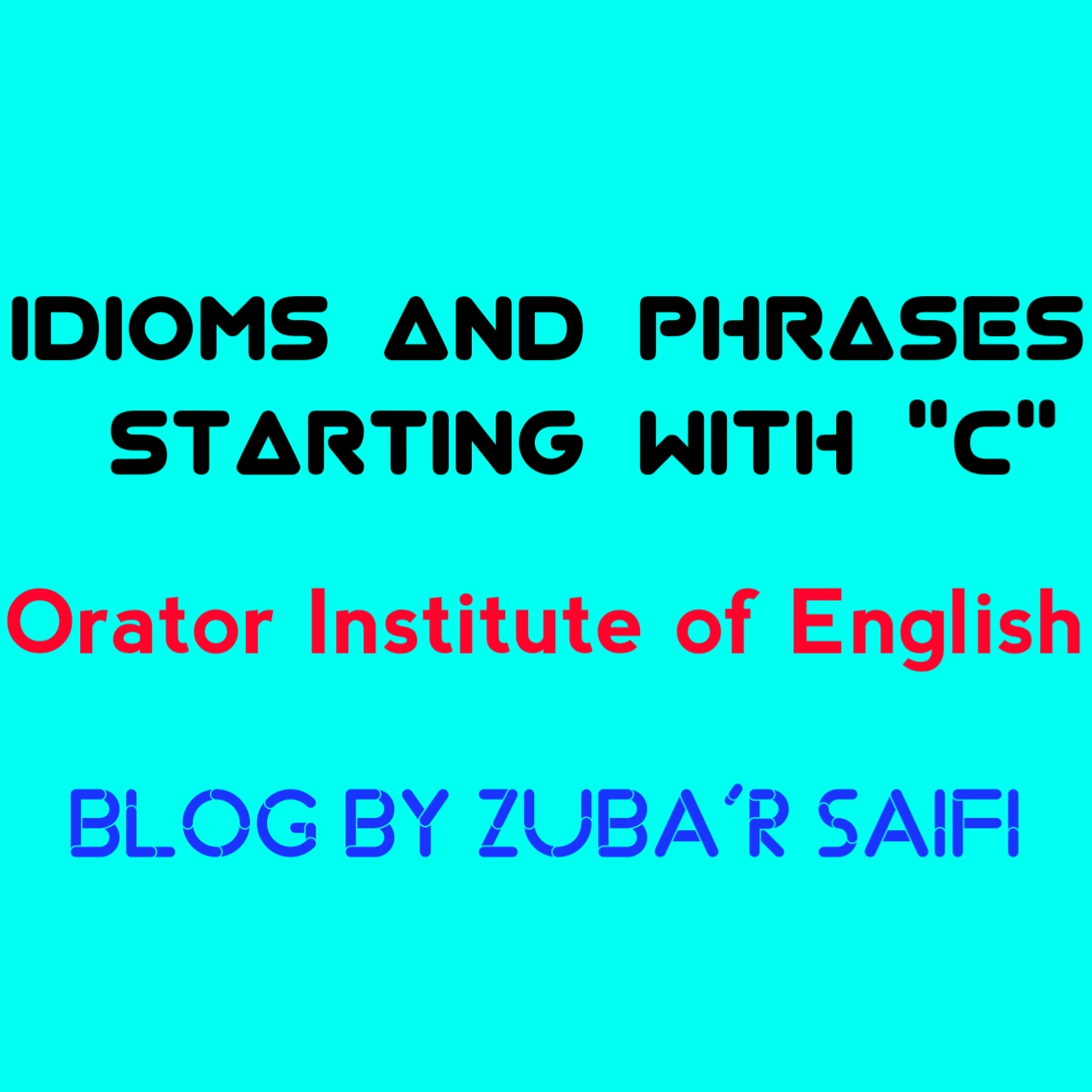 IDIOMS AND PHRASES STARTING WITH "C"

Orator Institute of English

BLOG BY ZUBA'R SAIFI